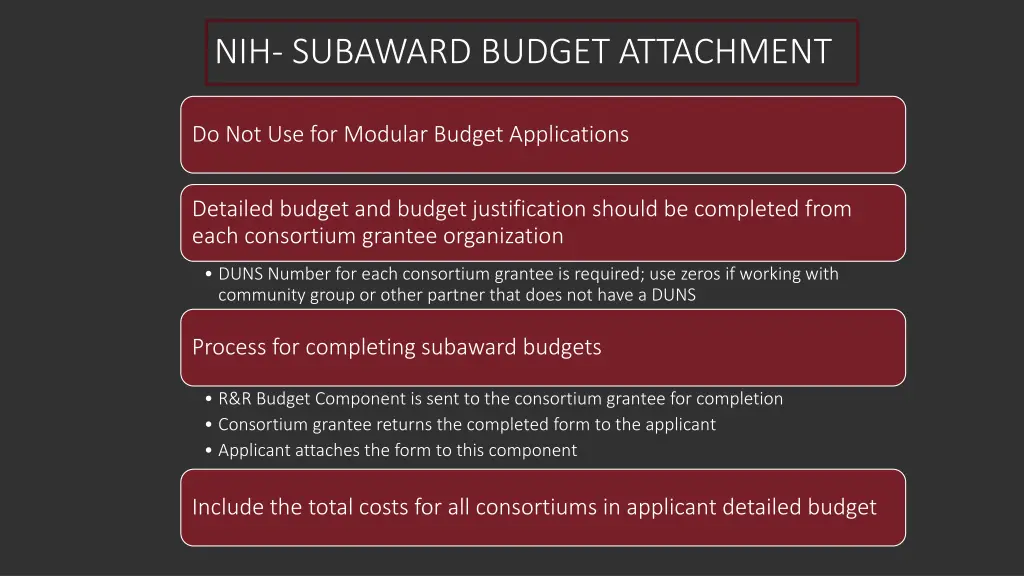 NIH- SUBAWARD BUDGET ATTACHMENT

Do Not Use for Modular Budget Applications

Detailed budget and budget justification should be completed from each consortium grantee organization

• DUNS Number for each consortium grantee is required; use zeros if working with community group or other partner that does not have a DUNS

Process for completing subaward budgets

• R&R Budget Component is sent to the consortium grantee for completion
• Consortium grantee returns the completed form to the applicant
• Applicant attaches the form to this component

Include the total costs for all consortiums in applicant detailed budget